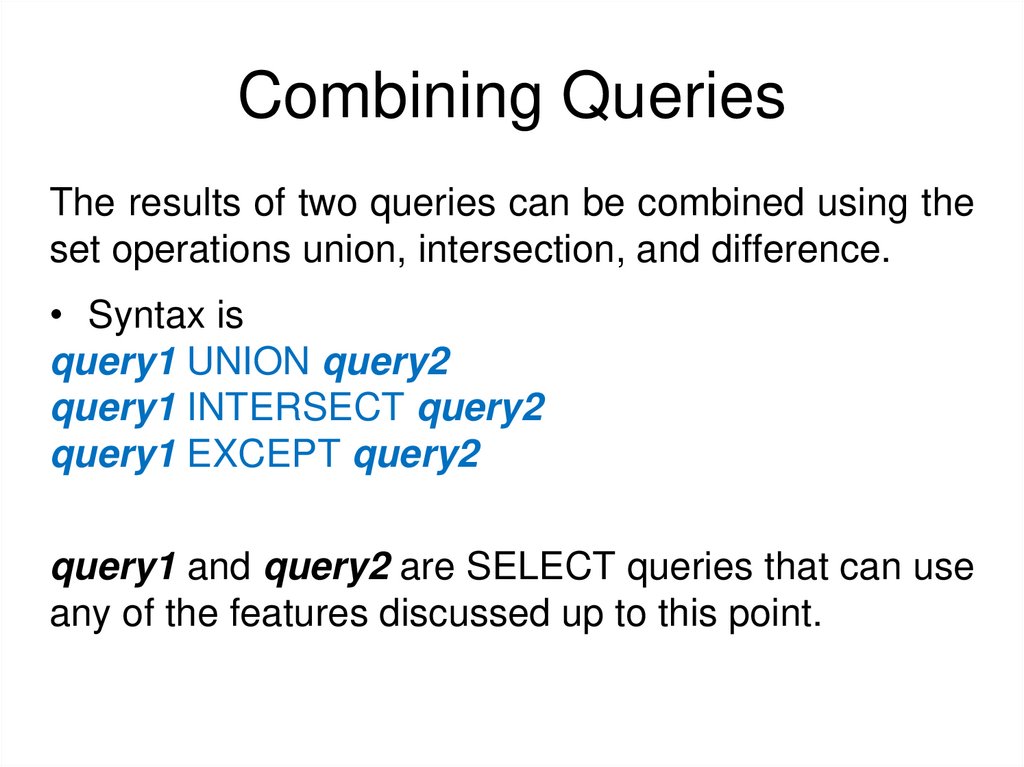 Combining Queries

The results of two queries can be combined using the set operations union, intersection, and difference.

• Syntax is
query1 UNION query2
query1 INTERSECT query2
query1 EXCEPT query2

query1 and query2 are SELECT queries that can use any of the features discussed up to this point.